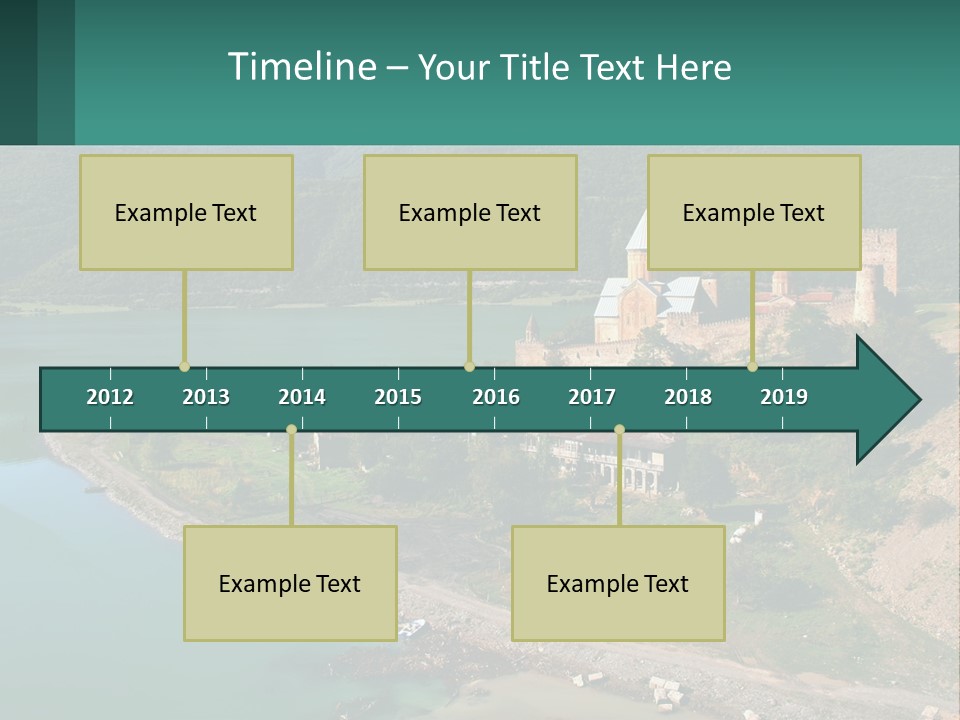 Timeline – Your Title Text Here

Example Text

Example Text

Example Text

2012 2013 2014 2015 2016 2017 2018 2019

Example Text

Example Text